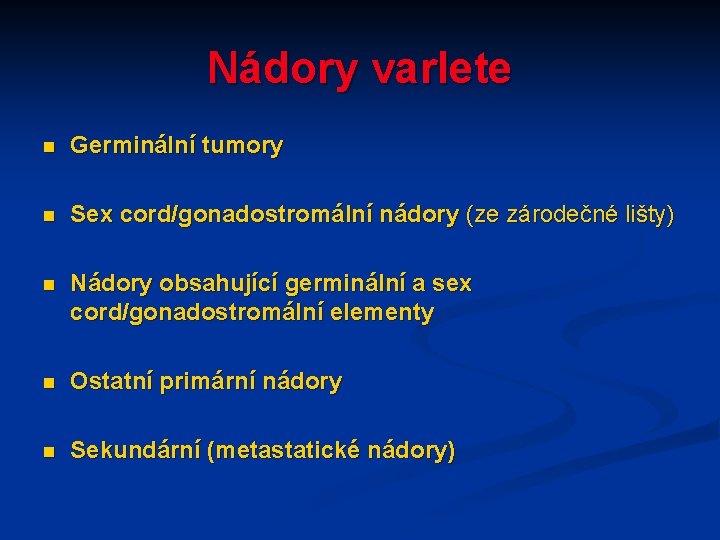 Nádory varlete

- Germinální tumory

- Sex cord/gonadostromální nádory (ze zárodečné lišty)

- Nádory obsahující germinální a sex cord/gonadostromální elementy

- Ostatní primární nádory

- Sekundární (metastatické nádory)